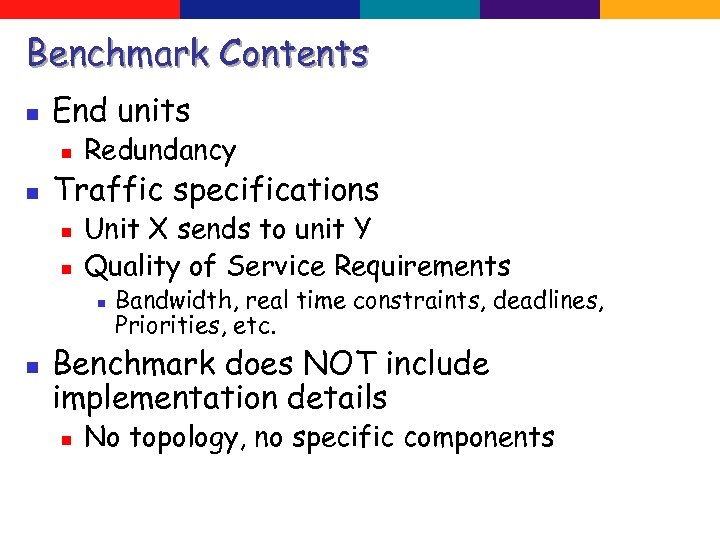 Benchmark Contents

End units

Redundancy

Traffic specifications

Unit X sends to unit Y

Quality of Service Requirements

Bandwidth, real time constraints, deadlines, Priorities, etc.

Benchmark does NOT include implementation details

No topology, no specific components